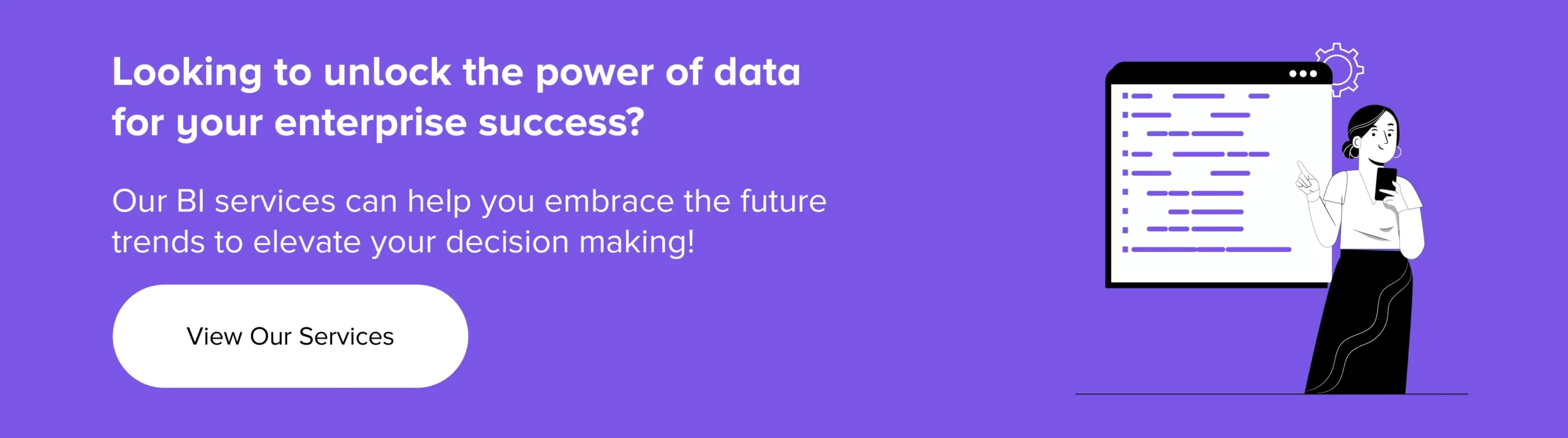 Looking to unlock the power of data for your enterprise success?

Our BI services can help you embrace the future trends to elevate your decision making!

View Our Services